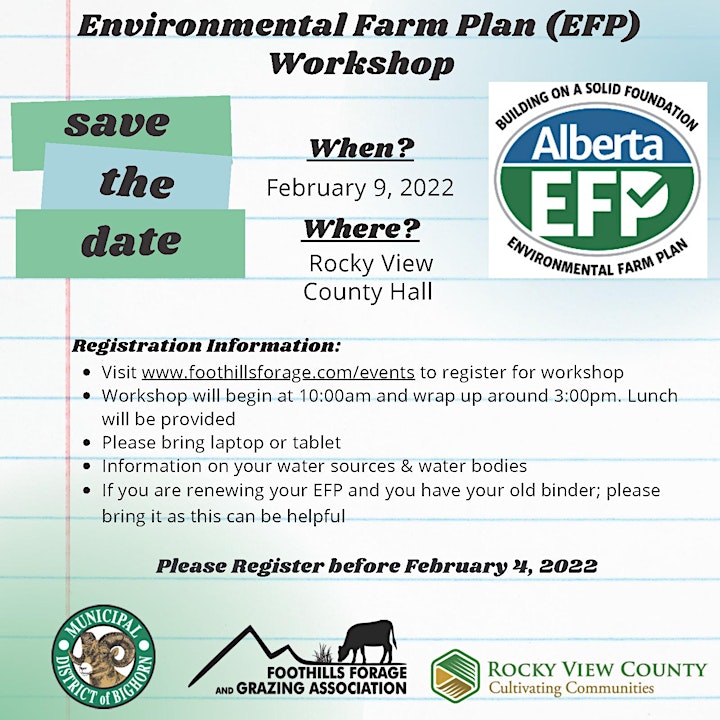 Environmental Farm Plan (EFP) Workshop

save the date

When?
February 9, 2022

Where?
Rocky View County Hall

BUILDING ON A SOLID FOUNDATION
Alberta
EFP
ENVIRONMENTAL FARM PLAN

Registration Information:
- Visit www.foothillsforage.com/events to register for workshop
- Workshop will begin at 10:00am and wrap up around 3:00pm. Lunch will be provided
- Please bring laptop or tablet
- Information on your water sources & water bodies
- If you are renewing your EFP and you have your old binder; please bring it as this can be helpful

Please Register before February 4, 2022

MUNICIPAL DISTRICT of BIGHORN

FOOTHILLS FORAGE AND GRAZING ASSOCIATION

ROCKY VIEW COUNTY
Cultivating Communities